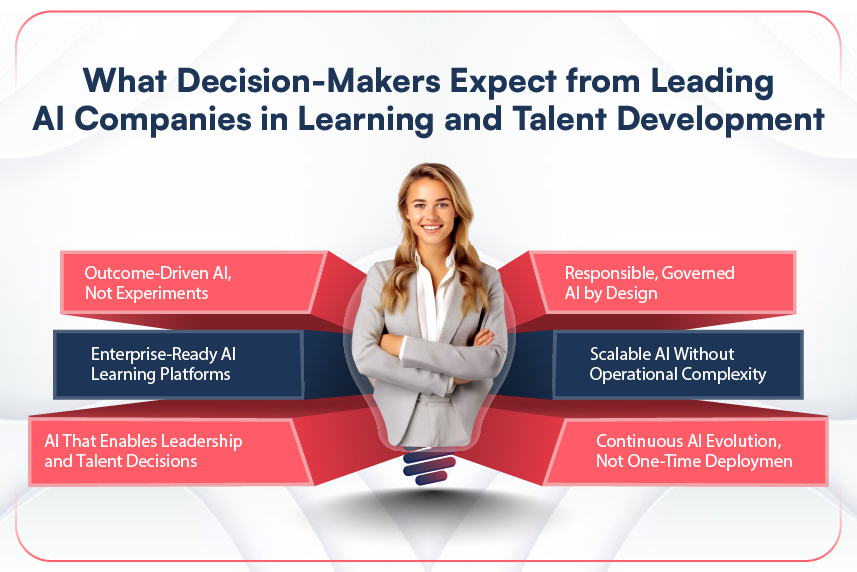 What Decision-Makers Expect from Leading AI Companies in Learning and Talent Development

Outcome-Driven AI, Not Experiments

Enterprise-Ready AI Learning Platforms

AI That Enables Leadership and Talent Decisions

Responsible, Governed AI by Design

Scalable AI Without Operational Complexity

Continuous AI Evolution, Not One-Time Deploymen